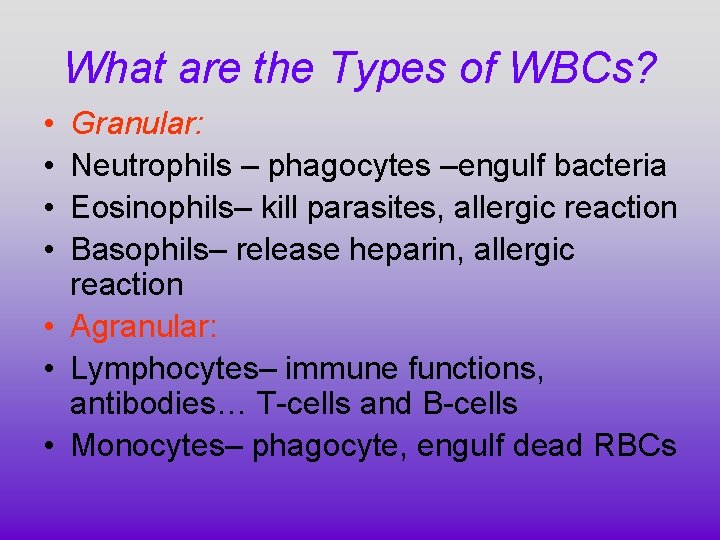 What are the Types of WBCs?

• Granular:
• Neutrophils – phagocytes –engulf bacteria
• Eosinophils– kill parasites, allergic reaction
• Basophils– release heparin, allergic reaction
• Agranular:
• Lymphocytes– immune functions, antibodies… T-cells and B-cells
• Monocytes– phagocyte, engulf dead RBCs